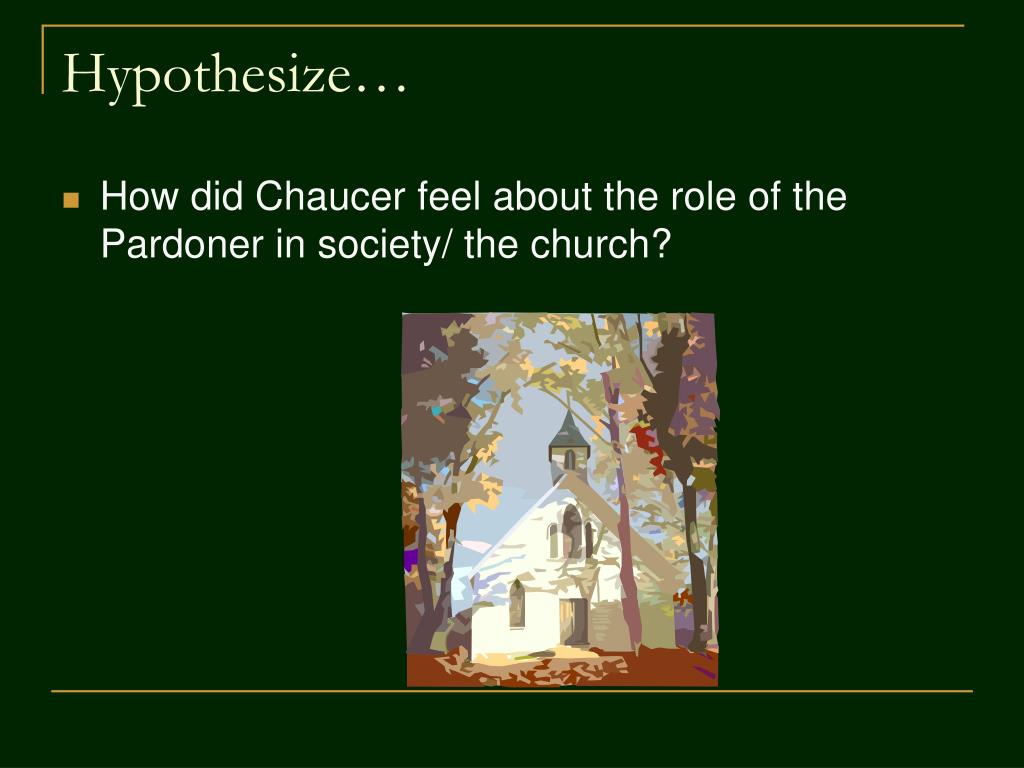 Hypothesize…

How did Chaucer feel about the role of the Pardoner in society/ the church?